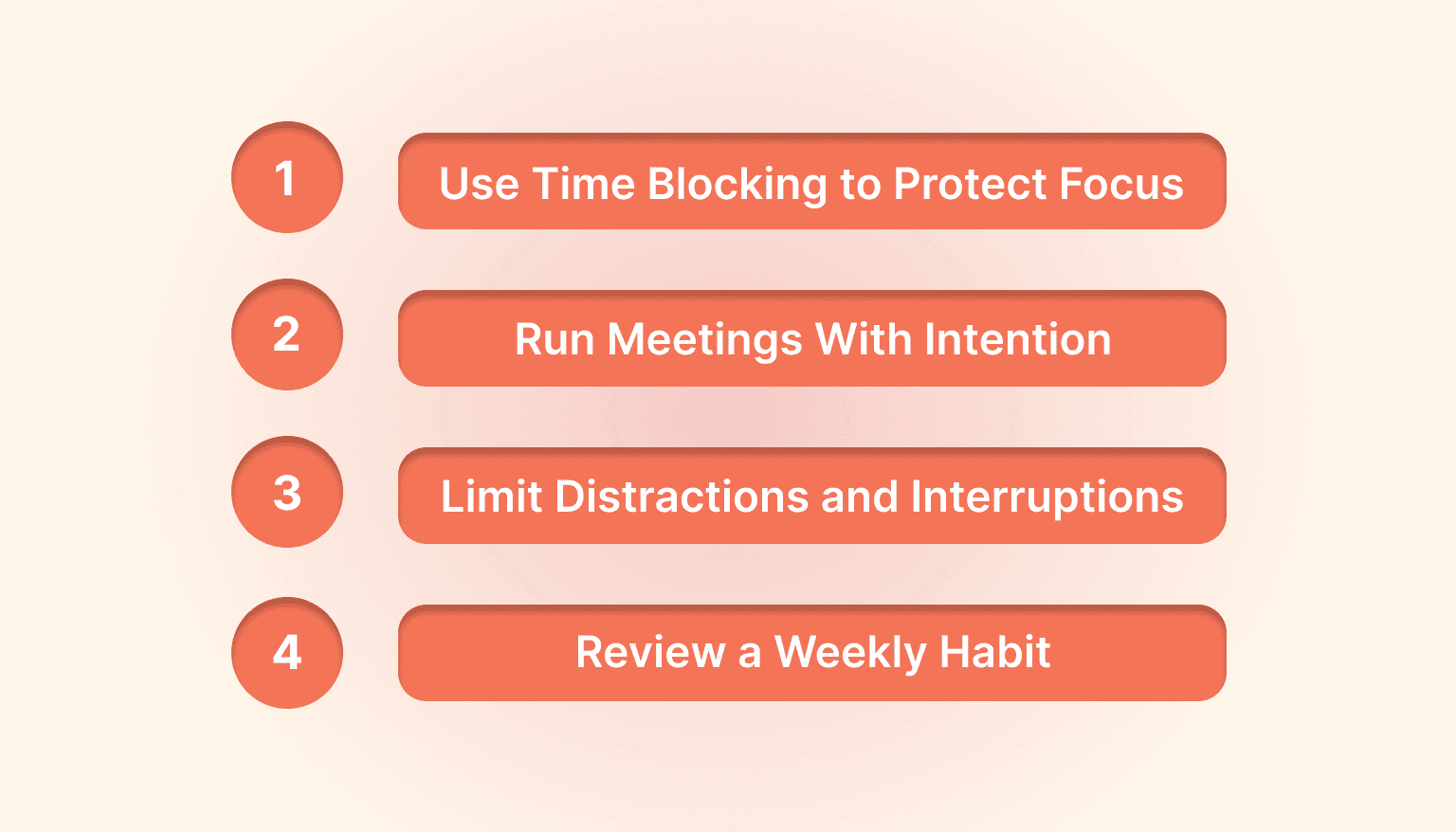 1 Use Time Blocking to Protect Focus

2 Run Meetings With Intention

3 Limit Distractions and Interruptions

4 Review a Weekly Habit